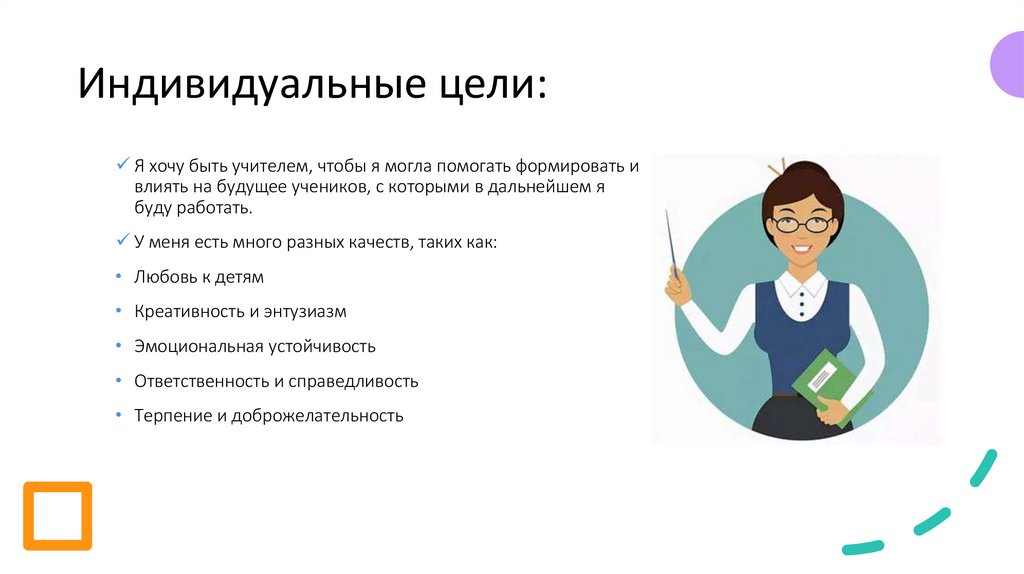 Индивидуальные цели:

✓ Я хочу быть учителем, чтобы я могла помогать формировать и влиять на будущее учеников, с которыми в дальнейшем я буду работать.

✓ У меня есть много разных качеств, таких как:

• Любовь к детям

• Креативность и энтузиазм

• Эмоциональная устойчивость

• Ответственность и справедливость

• Терпение и доброжелательность